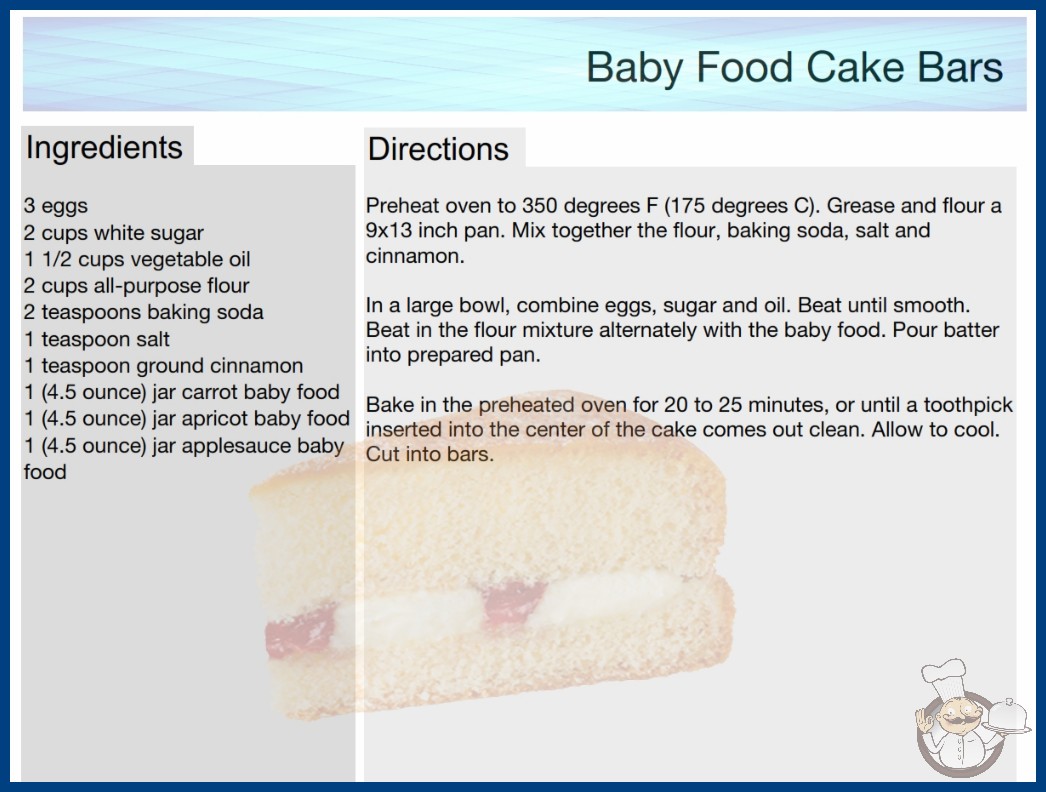 Baby Food Cake Bars

Ingredients

3 eggs
2 cups white sugar
1 1/2 cups vegetable oil
2 cups all-purpose flour
2 teaspoons baking soda
1 teaspoon salt
1 teaspoon ground cinnamon
1 (4.5 ounce) jar carrot baby food
1 (4.5 ounce) jar apricot baby food
1 (4.5 ounce) jar applesauce baby food

Directions

Preheat oven to 350 degrees F (175 degrees C). Grease and flour a 9x13 inch pan. Mix together the flour, baking soda, salt and cinnamon.

In a large bowl, combine eggs, sugar and oil. Beat until smooth. Beat in the flour mixture alternately with the baby food. Pour batter into prepared pan.

Bake in the preheated oven for 20 to 25 minutes, or until a toothpick inserted into the center of the cake comes out clean. Allow to cool. Cut into bars.